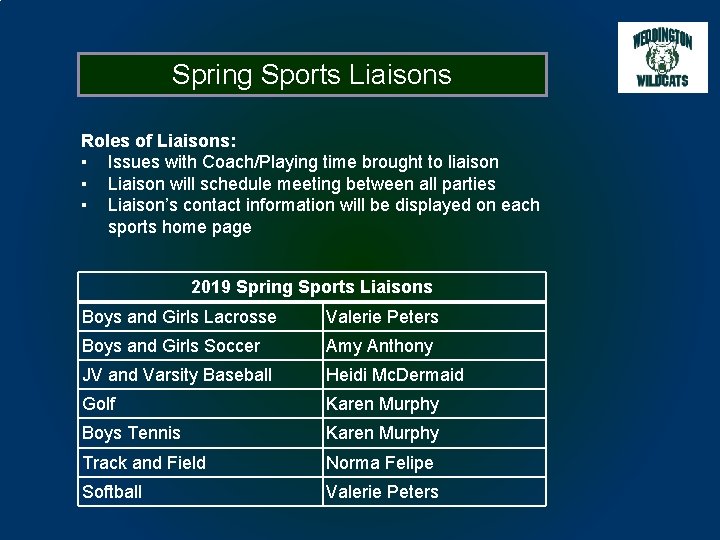 WEDDINGTON WILDCATS

Spring Sports Liaisons

Roles of Liaisons:
▪ Issues with Coach/Playing time brought to liaison
▪ Liaison will schedule meeting between all parties
▪ Liaison's contact information will be displayed on each sports home page

| 2019 Spring Sports Liaisons | |
|---|---|
| Boys and Girls Lacrosse | Valerie Peters |
| Boys and Girls Soccer | Amy Anthony |
| JV and Varsity Baseball | Heidi McDermaid |
| Golf | Karen Murphy |
| Boys Tennis | Karen Murphy |
| Track and Field | Norma Felipe |
| Softball | Valerie Peters |